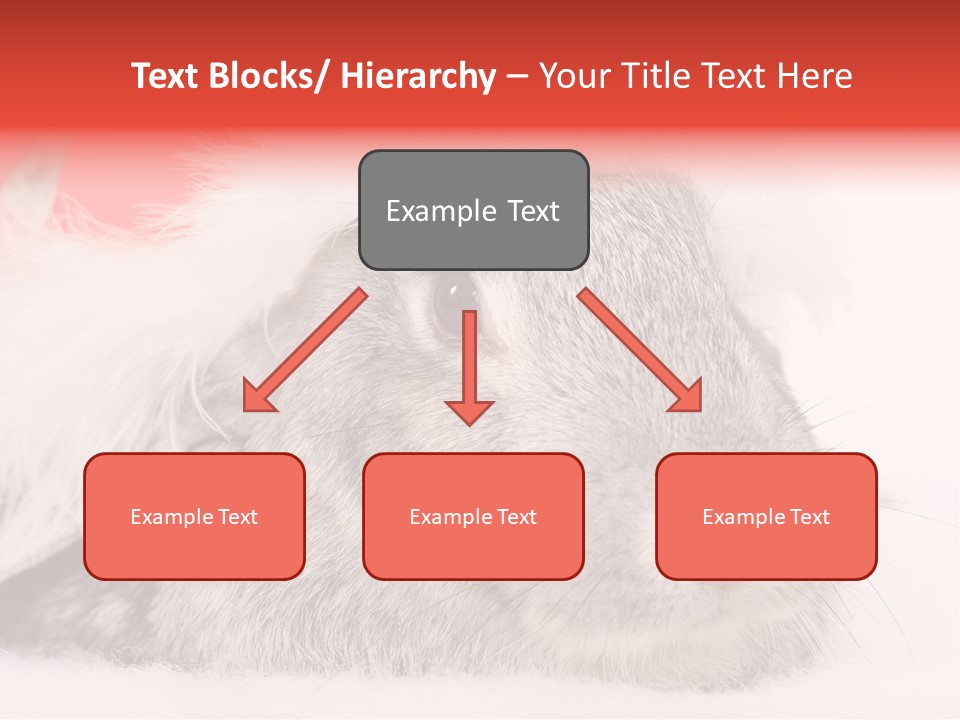 Text Blocks/ Hierarchy – Your Title Text Here

Example Text

Example Text

Example Text

Example Text